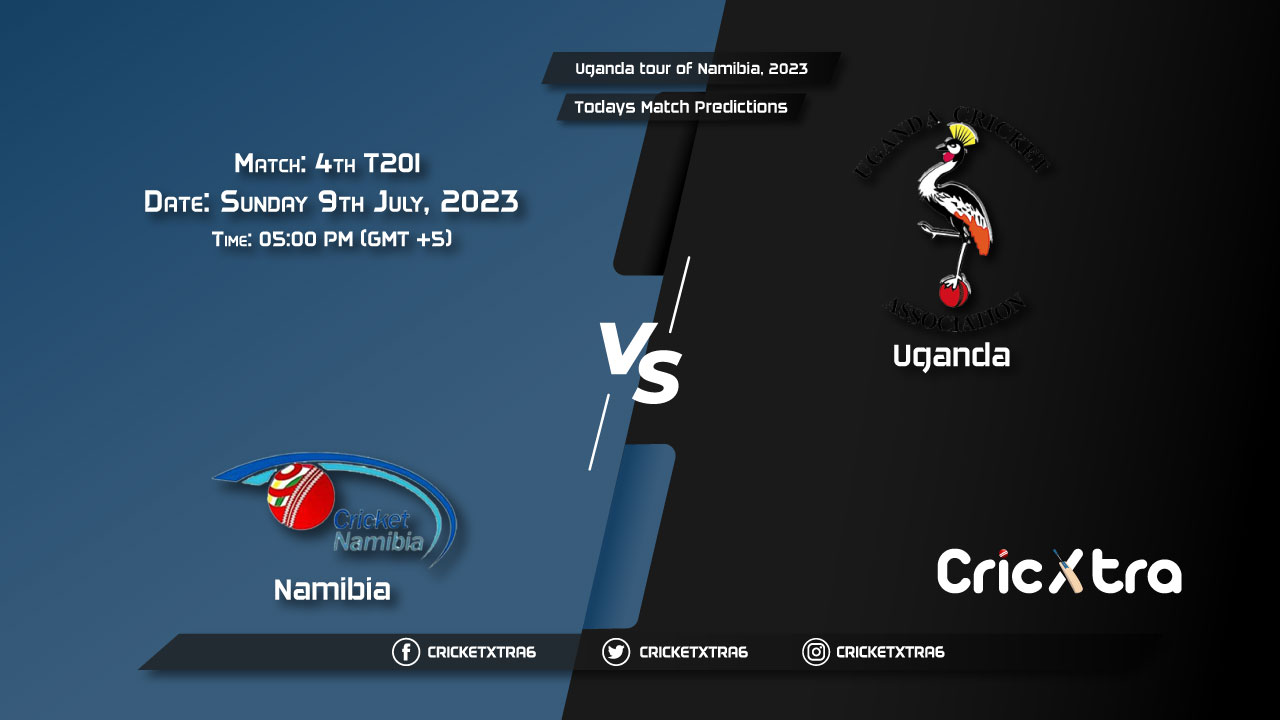 Uganda tour of Namibia, 2023

Todays Match Predictions

Match: 4th T20I
Date: Sunday 9th July, 2023
Time: 05:00 PM (GMT +5)

UGANDA CRICKET ASSOCIATION

Uganda

VS

Cricket Namibia

Namibia

CricXtra

CRICKETXTRA6 CRICKETXTRA6 CRICKETXTRA6